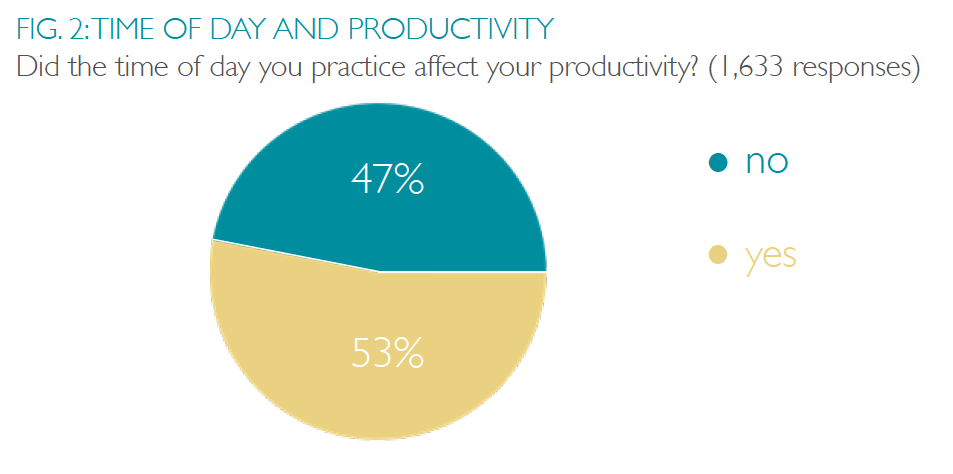 FIG. 2: TIME OF DAY AND PRODUCTIVITY
Did the time of day you practice affect your productivity? (1,633 responses)

47%

53%

no

yes